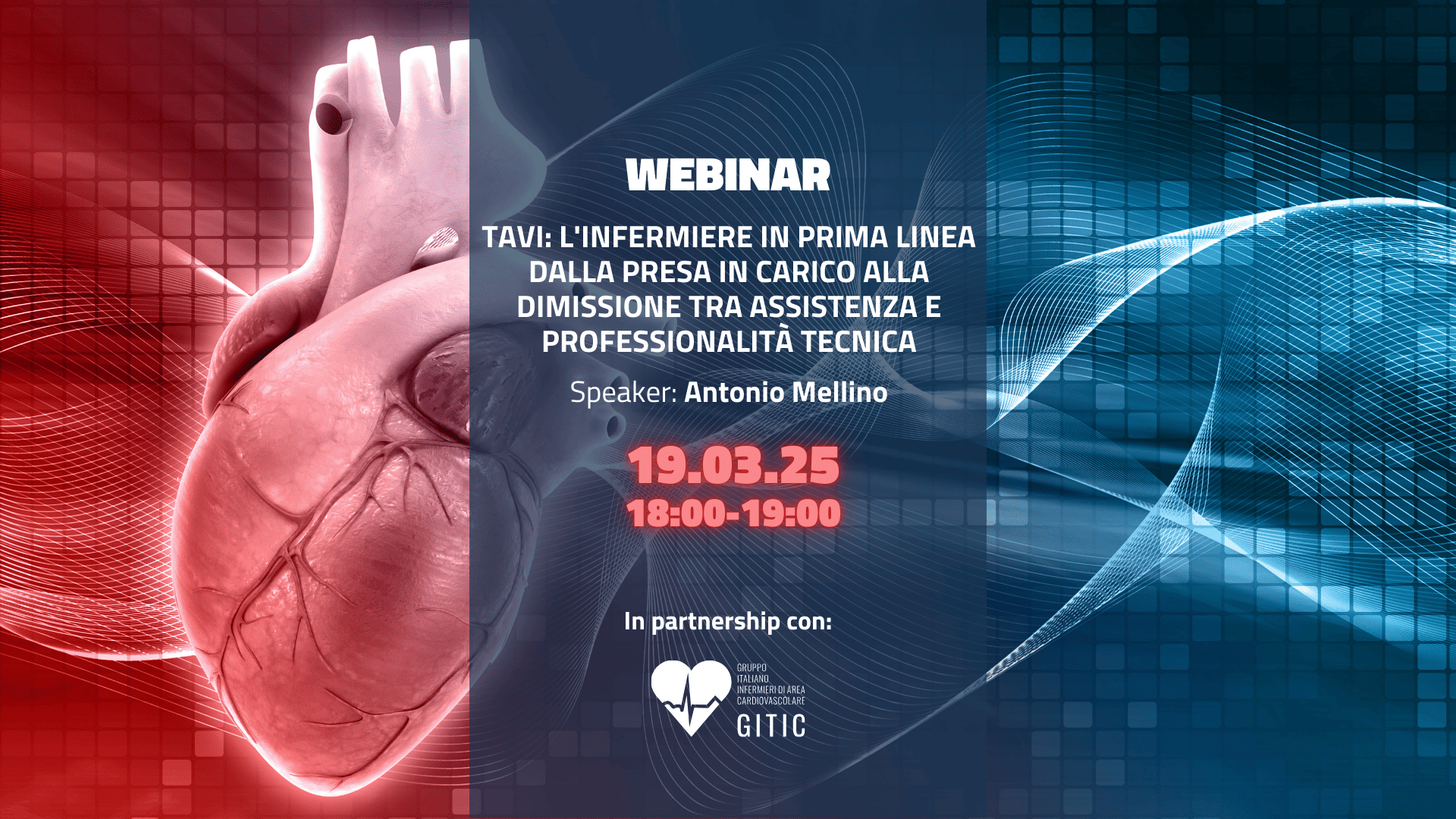 WEBINAR

TAVI: L'INFERMIERE IN PRIMA LINEA DALLA PRESA IN CARICO ALLA DIMISSIONE TRA ASSISTENZA E PROFESSIONALITÀ TECNICA

Speaker: Antonio Mellino

19.03.25
18:00-19:00

In partnership con:

GRUPPO ITALIANO INFERMIERI DI AREA CARDIOVASCOLARE
GITIC